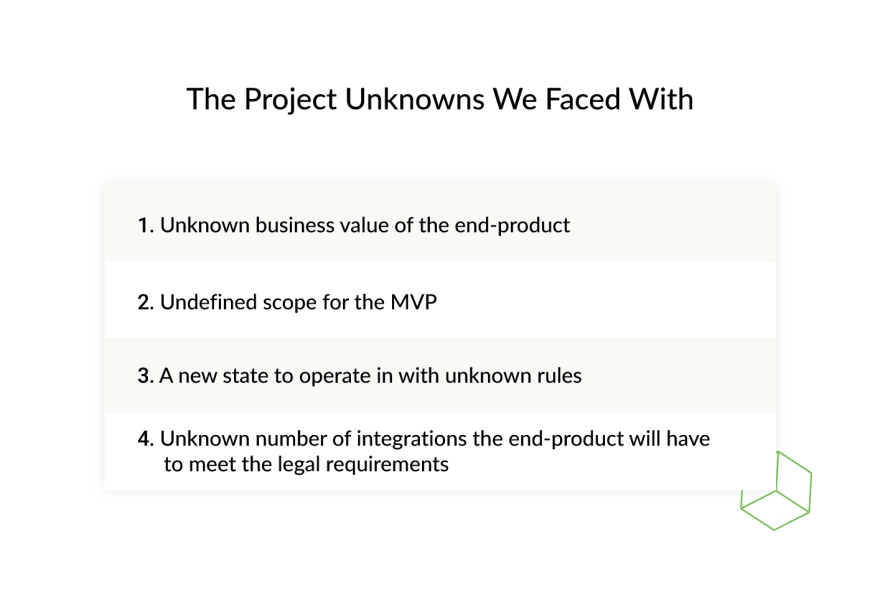 The Project Unknowns We Faced With

1. Unknown business value of the end-product

2. Undefined scope for the MVP

3. A new state to operate in with unknown rules

4. Unknown number of integrations the end-product will have to meet the legal requirements